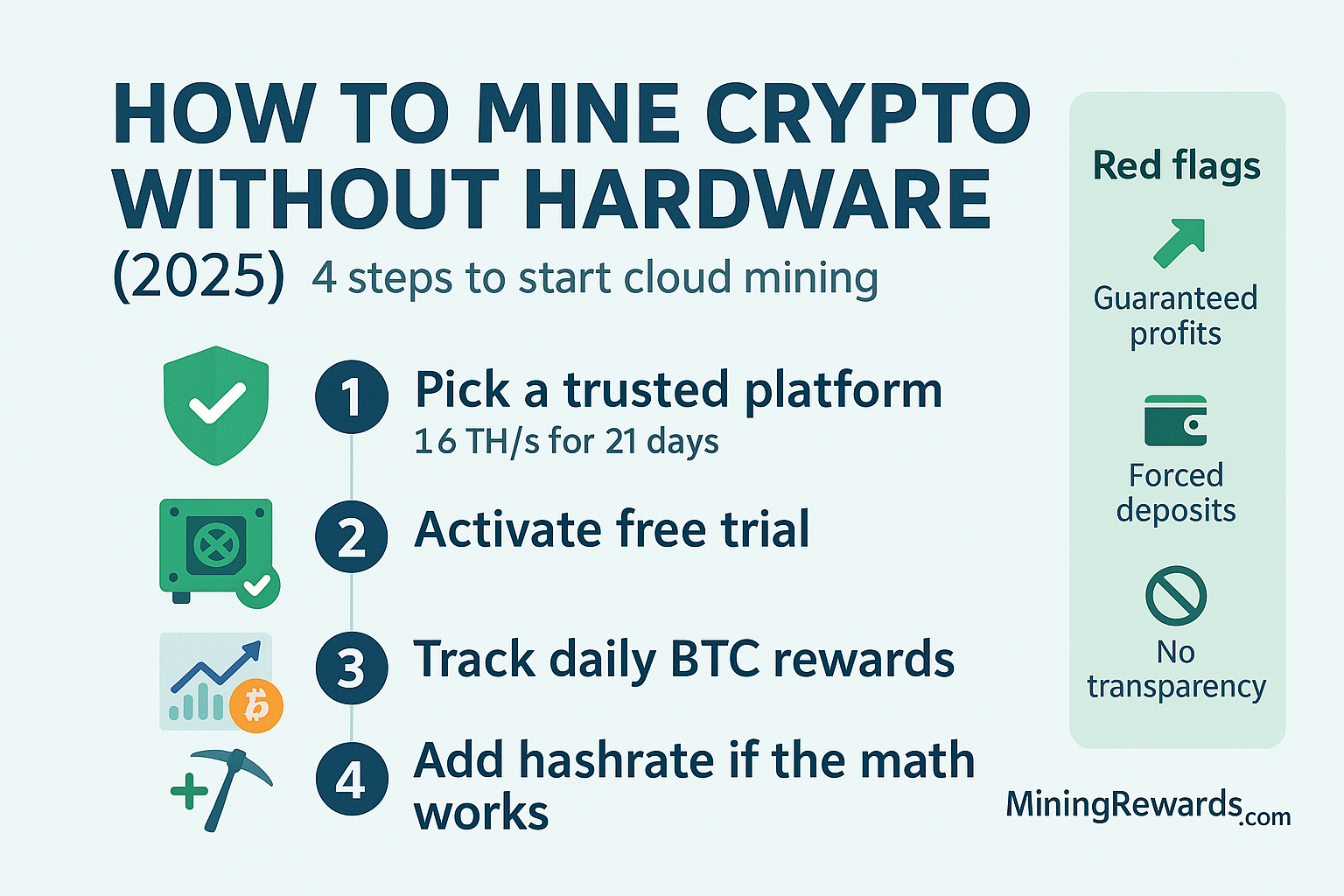 HOW TO MINE CRYPTO WITHOUT HARDWARE

(2025) 4 steps to start cloud mining

1 Pick a trusted platform
16 TH/s for 21 days

2 Activate free trial

3 Track daily BTC rewards

4 Add hashrate if the math works

Red flags

Guaranteed profits

Forced deposits

No transparency

MiningRewards.com